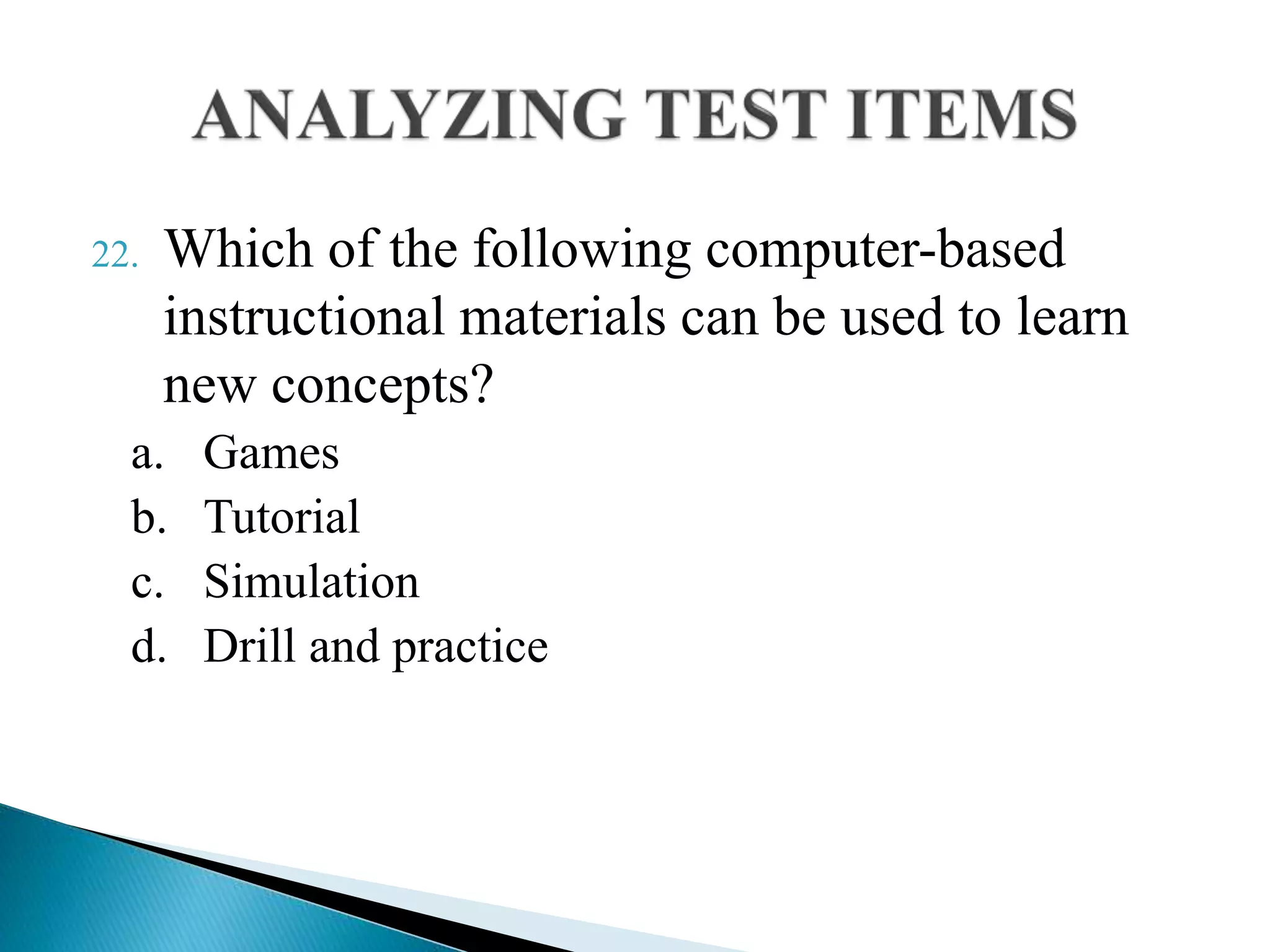 ANALYZING TEST ITEMS

22. Which of the following computer-based instructional materials can be used to learn new concepts?

a. Games
b. Tutorial
c. Simulation
d. Drill and practice